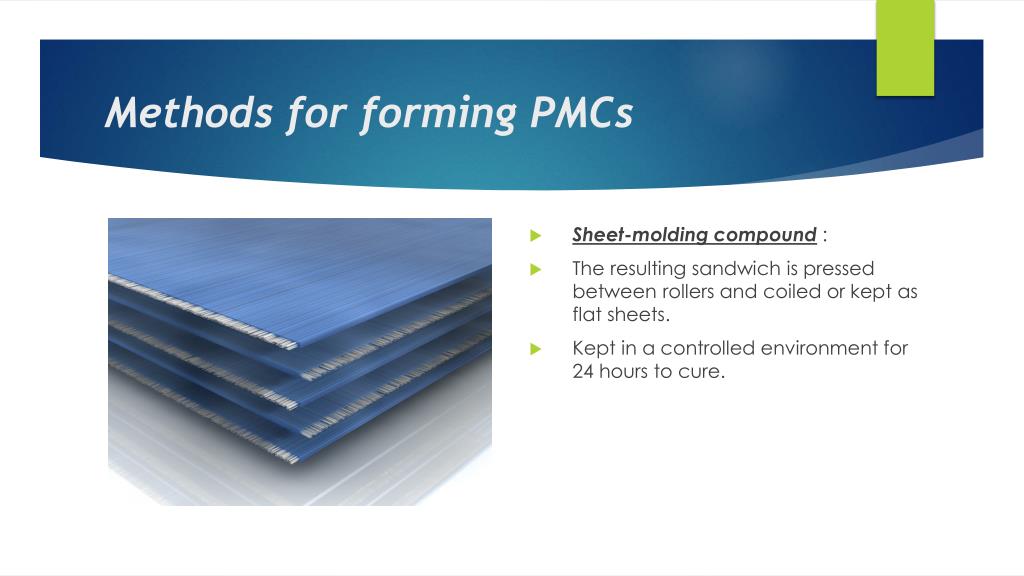 Methods for forming PMCs

Sheet-molding compound :

The resulting sandwich is pressed between rollers and coiled or kept as flat sheets.

Kept in a controlled environment for 24 hours to cure.